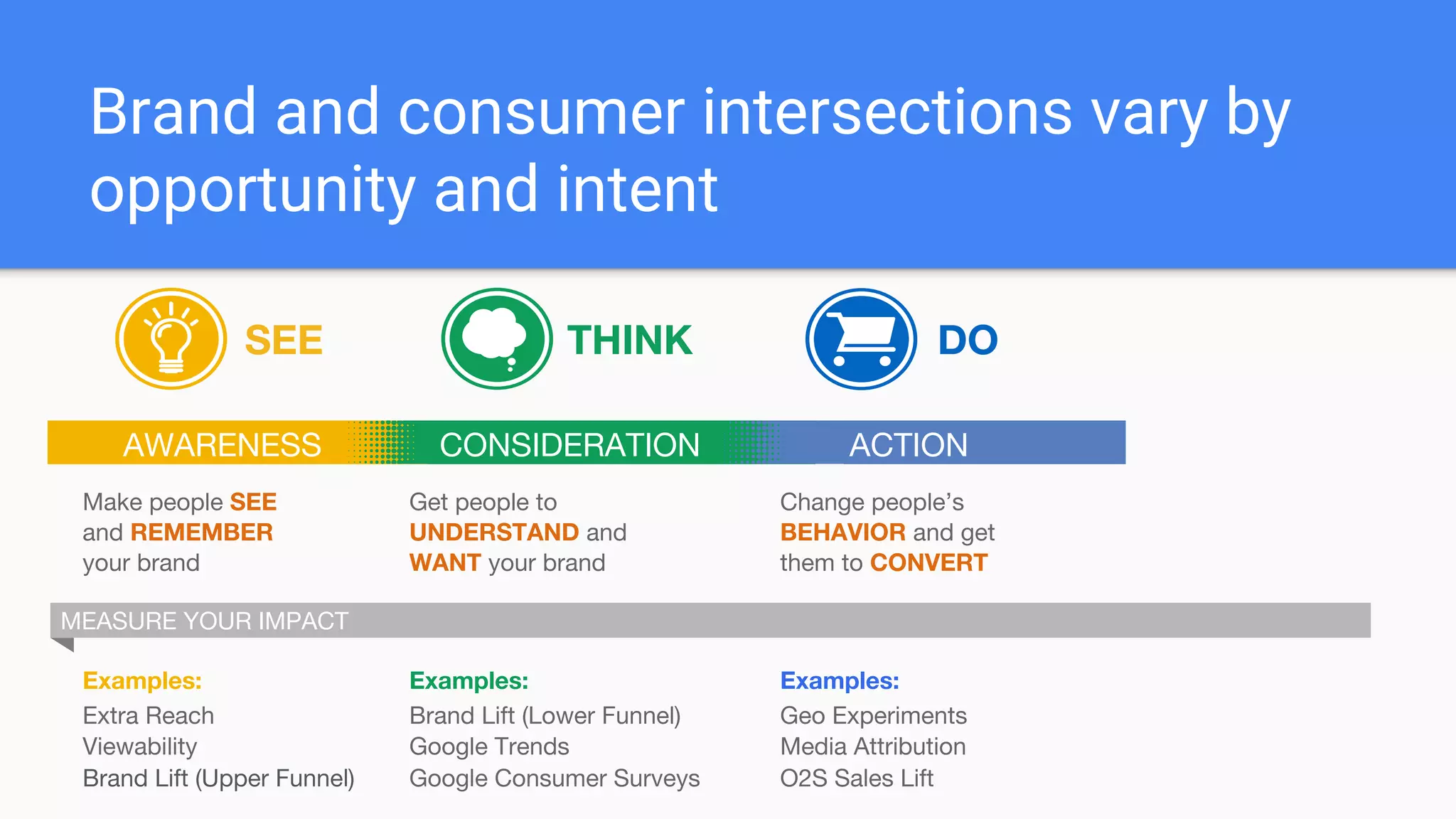 Brand and consumer intersections vary by opportunity and intent

SEE

THINK

DO

AWARENESS

CONSIDERATION

ACTION

Make people SEE and REMEMBER your brand

Get people to UNDERSTAND and WANT your brand

Change people's BEHAVIOR and get them to CONVERT

MEASURE YOUR IMPACT

Examples:
Extra Reach
Viewability
Brand Lift (Upper Funnel)

Examples:
Brand Lift (Lower Funnel)
Google Trends
Google Consumer Surveys

Examples:
Geo Experiments
Media Attribution
O2S Sales Lift